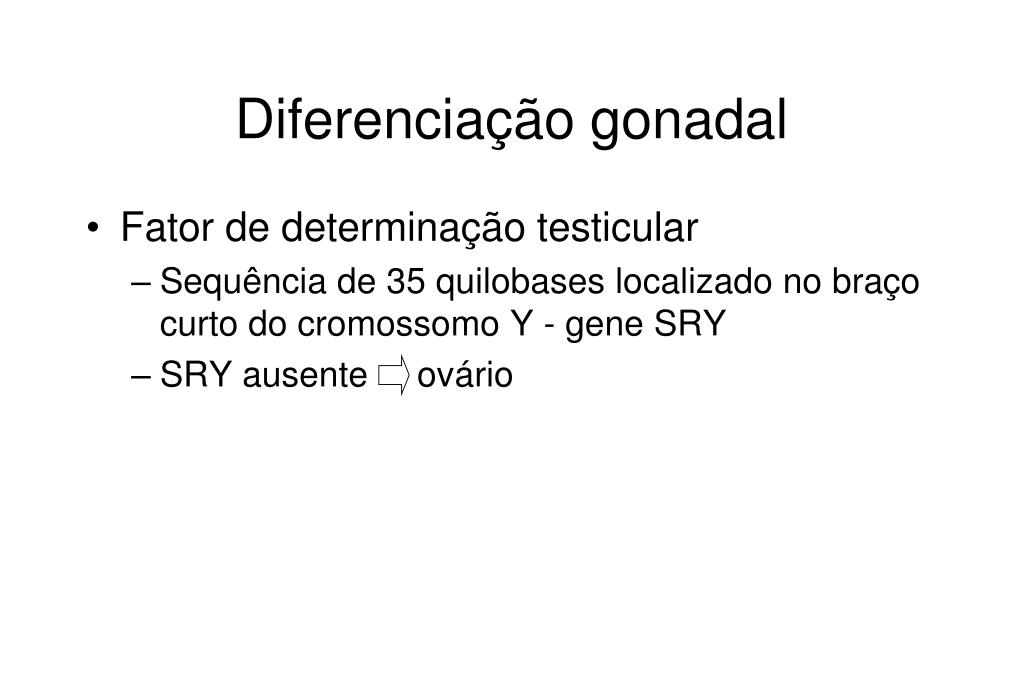 Diferenciação gonadal

• Fator de determinação testicular
– Sequência de 35 quilobases localizado no braço curto do cromossomo Y - gene SRY
– SRY ausente ⇨ ovário